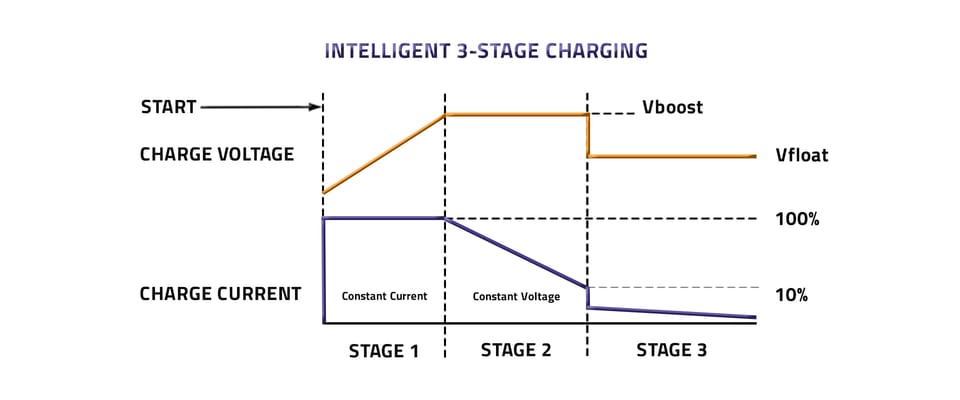 INTELLIGENT 3-STAGE CHARGING

START

CHARGE VOLTAGE

Vboost

Vfloat

100%

CHARGE CURRENT

Constant Current

Constant Voltage

10%

STAGE 1

STAGE 2

STAGE 3